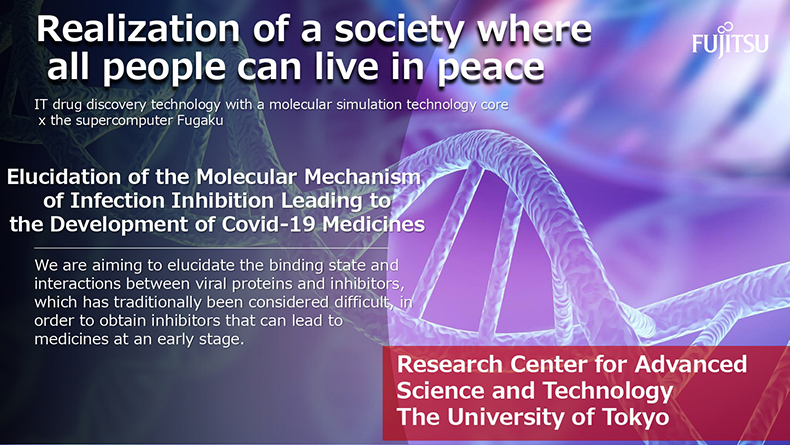 Realization of a society where all people can live in peace

FUJITSU

IT drug discovery technology with a molecular simulation technology core x the supercomputer Fugaku

Elucidation of the Molecular Mechanism of Infection Inhibition Leading to the Development of Covid-19 Medicines

We are aiming to elucidate the binding state and interactions between viral proteins and inhibitors, which has traditionally been considered difficult, in order to obtain inhibitors that can lead to medicines at an early stage.

Research Center for Advanced Science and Technology
The University of Tokyo